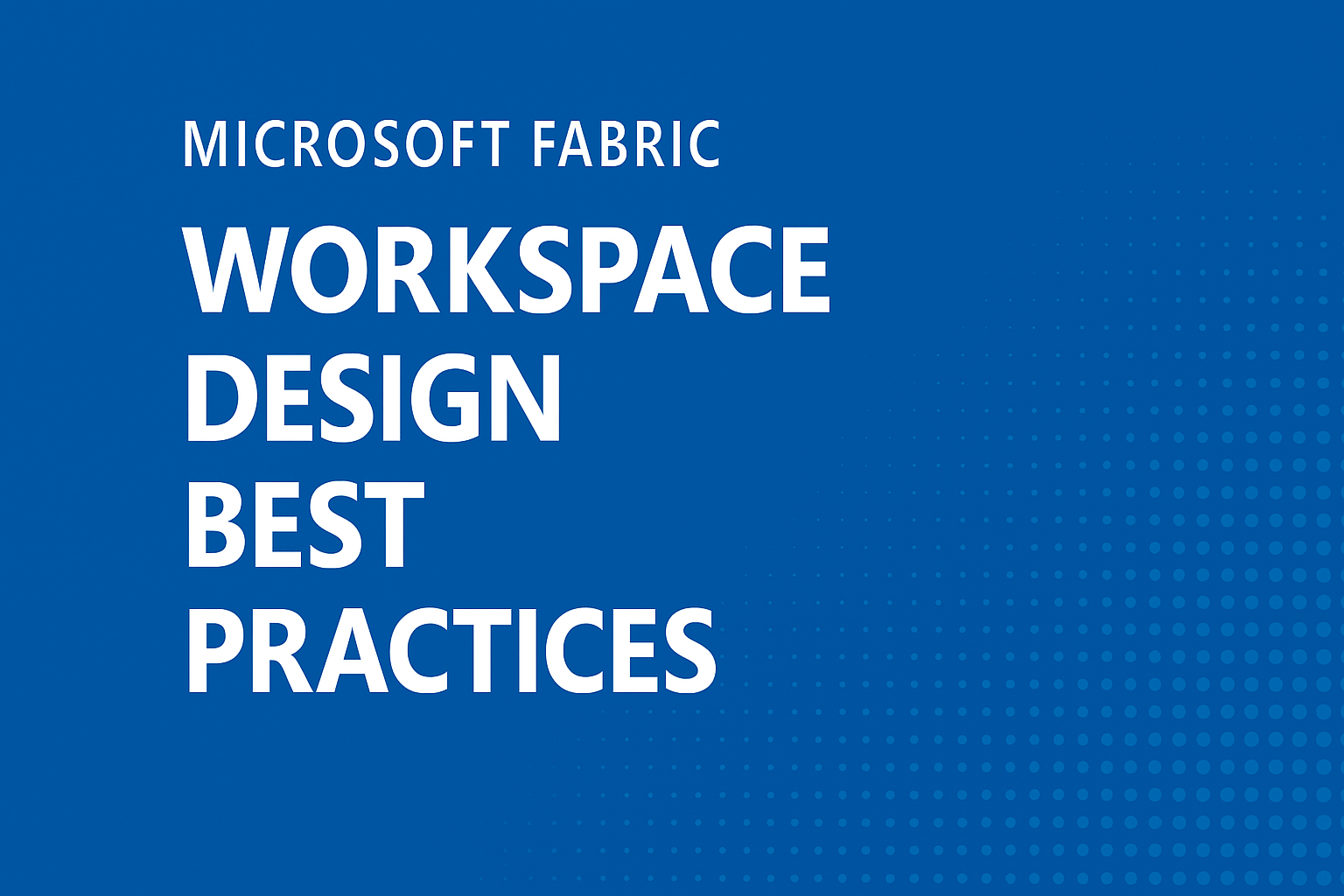 MICROSOFT FABRIC

WORKSPACE DESIGN BEST PRACTICES